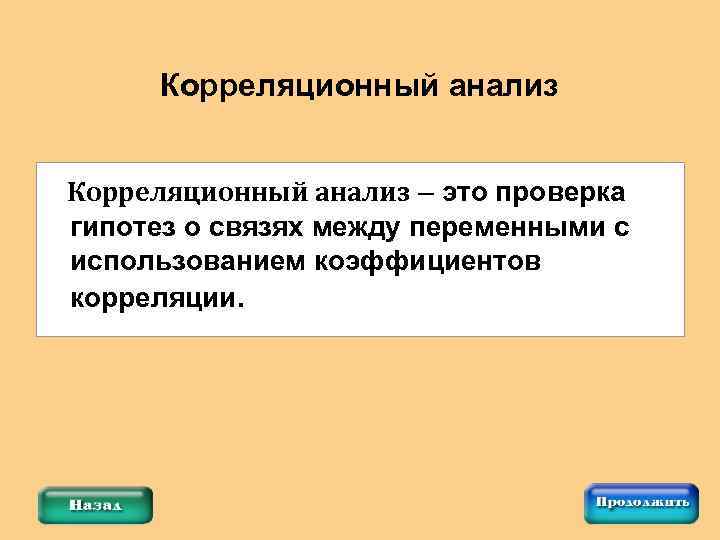 Корреляционный анализ

Корреляционный анализ – это проверка гипотез о связях между переменными с использованием коэффициентов корреляции.

Назад

Продолжить